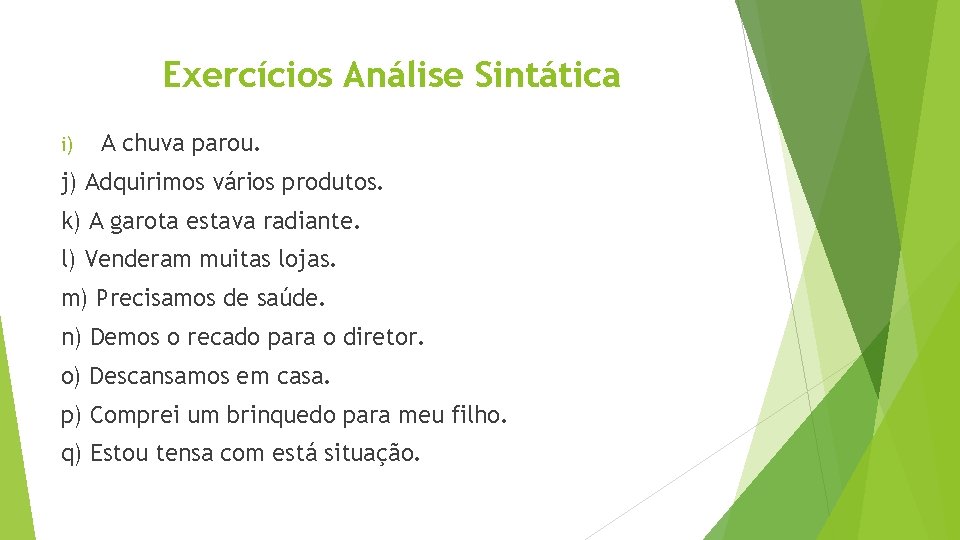 Exercícios Análise Sintática

i) A chuva parou.

j) Adquirimos vários produtos.

k) A garota estava radiante.

l) Venderam muitas lojas.

m) Precisamos de saúde.

n) Demos o recado para o diretor.

o) Descansamos em casa.

p) Comprei um brinquedo para meu filho.

q) Estou tensa com está situação.